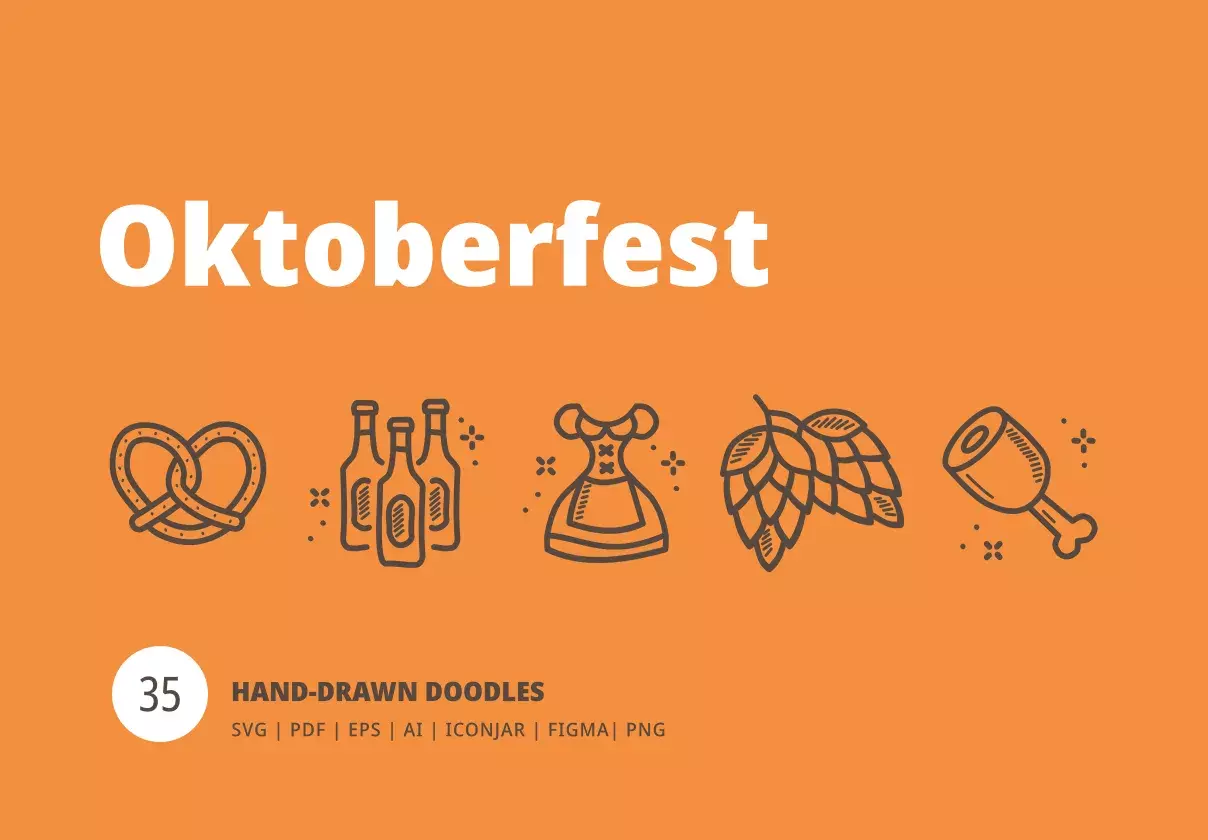 Oktoberfest

35

HAND-DRAWN DOODLES

SVG | PDF | EPS | AI | ICONJAR | FIGMA| PNG